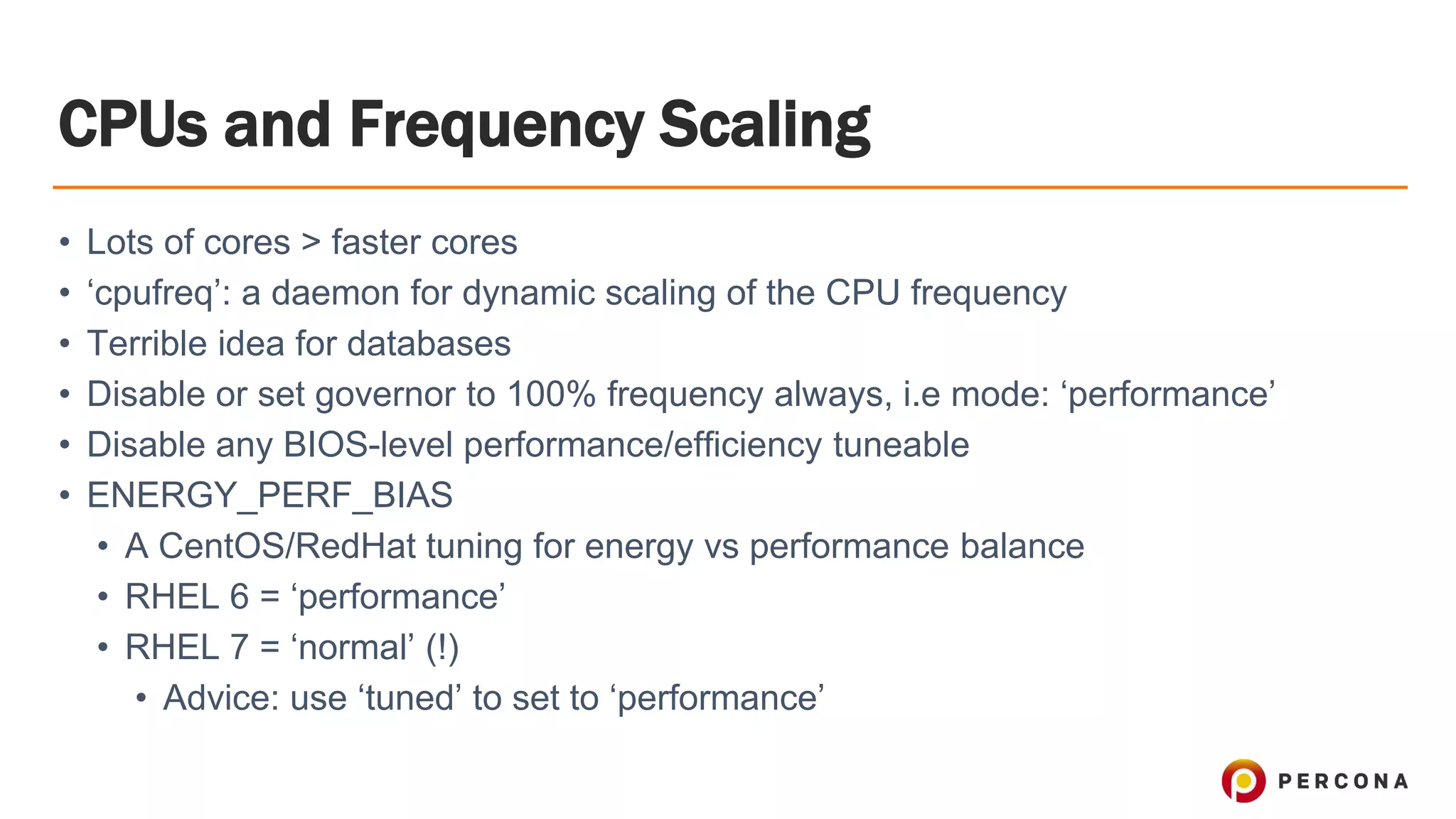 CPUs and Frequency Scaling

• Lots of cores > faster cores
• ‘cpufreq’: a daemon for dynamic scaling of the CPU frequency
• Terrible idea for databases
• Disable or set governor to 100% frequency always, i.e mode: ‘performance’
• Disable any BIOS-level performance/efficiency tuneable
• ENERGY_PERF_BIAS
 • A CentOS/RedHat tuning for energy vs performance balance
 • RHEL 6 = ‘performance’
 • RHEL 7 = ‘normal’ (!)
  • Advice: use ‘tuned’ to set to ‘performance’

PERCONA